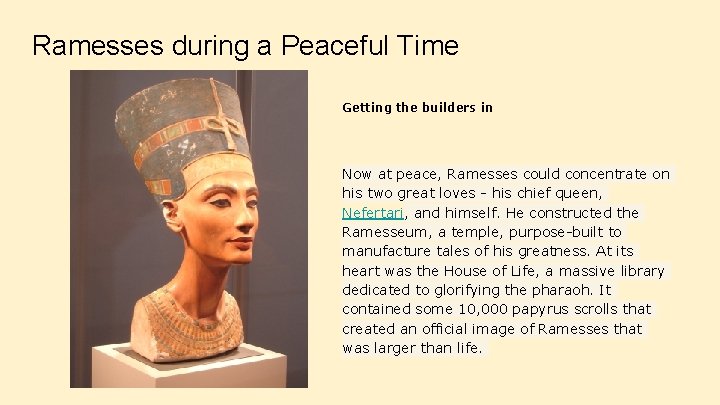 Ramesses during a Peaceful Time

Getting the builders in

Now at peace, Ramesses could concentrate on his two great loves - his chief queen, Nefertari, and himself. He constructed the Ramesseum, a temple, purpose-built to manufacture tales of his greatness. At its heart was the House of Life, a massive library dedicated to glorifying the pharaoh. It contained some 10,000 papyrus scrolls that created an official image of Ramesses that was larger than life.